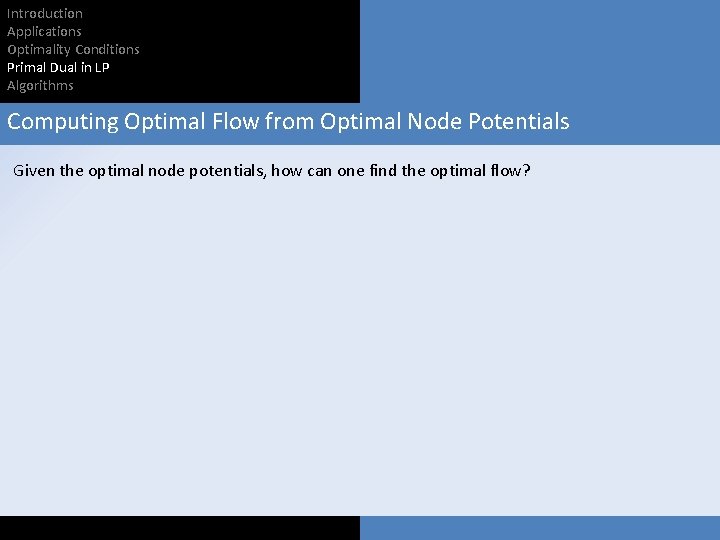 Introduction
Applications
Optimality Conditions
Primal Dual in LP
Algorithms

Computing Optimal Flow from Optimal Node Potentials

Given the optimal node potentials, how can one find the optimal flow?